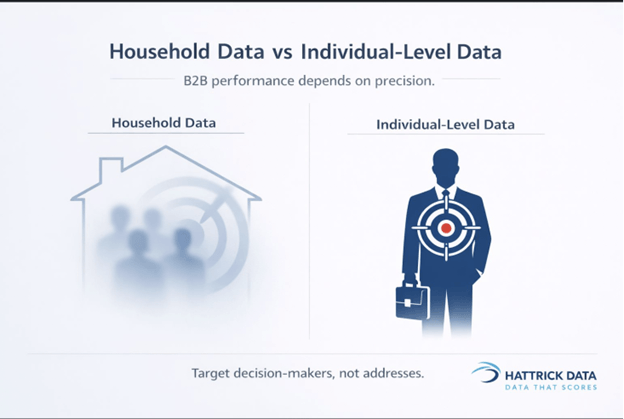 Household Data vs Individual-Level Data

B2B performance depends on precision.

Household Data

Individual-Level Data

Target decision-makers, not addresses.

HATTRICK DATA
DATA THAT SCORES